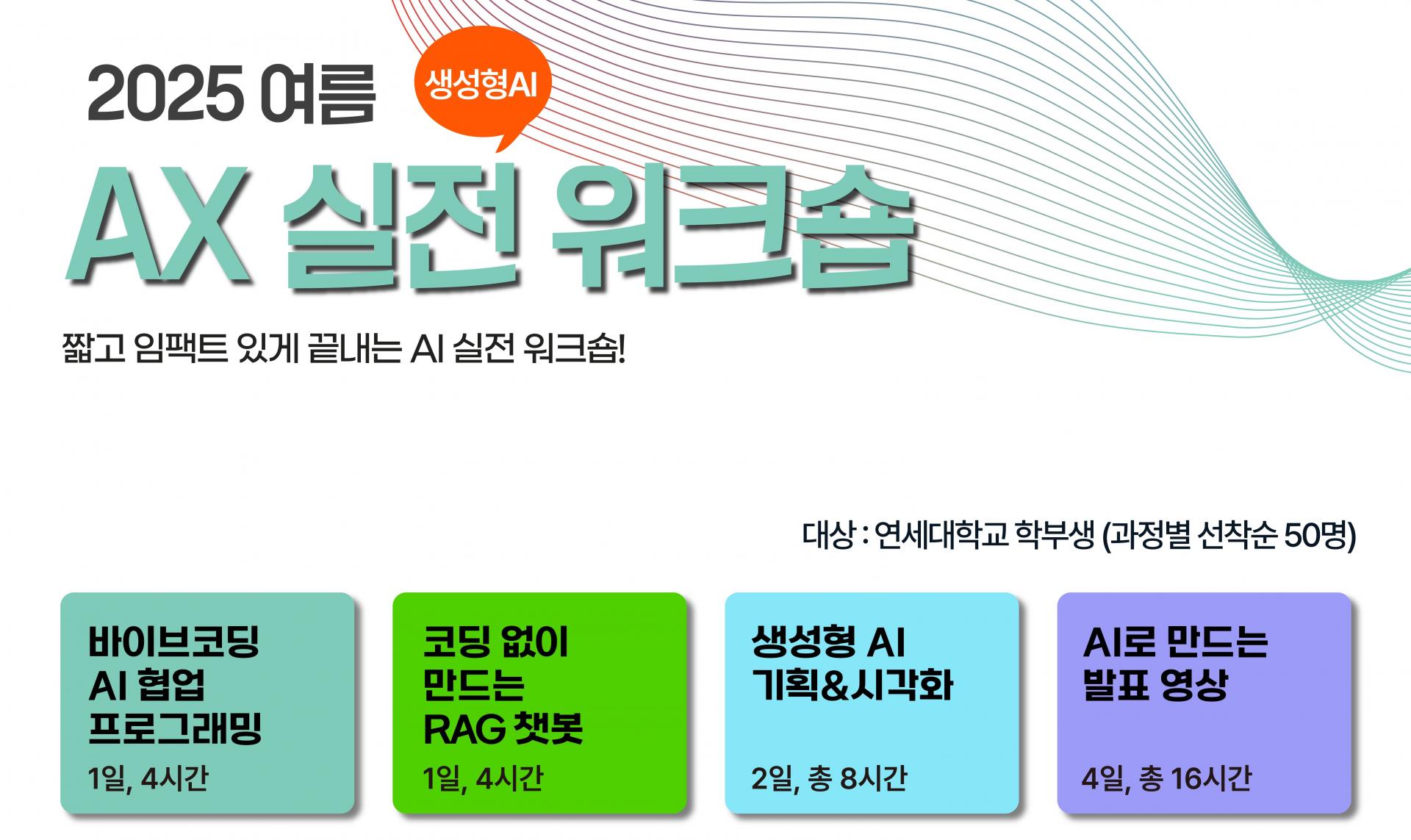 2025 여름

생성형AI

AX 실전 워크숍

짧고 임팩트 있게 끝내는 AI 실전 워크숍!

대상 : 연세대학교 학부생 (과정별 선착순 50명)

바이브코딩 AI 협업 프로그래밍

1일, 4시간

코딩 없이 만드는 RAG 챗봇

1일, 4시간

생성형 AI 기획&시각화

2일, 총 8시간

AI로 만드는 발표 영상

4일, 총 16시간